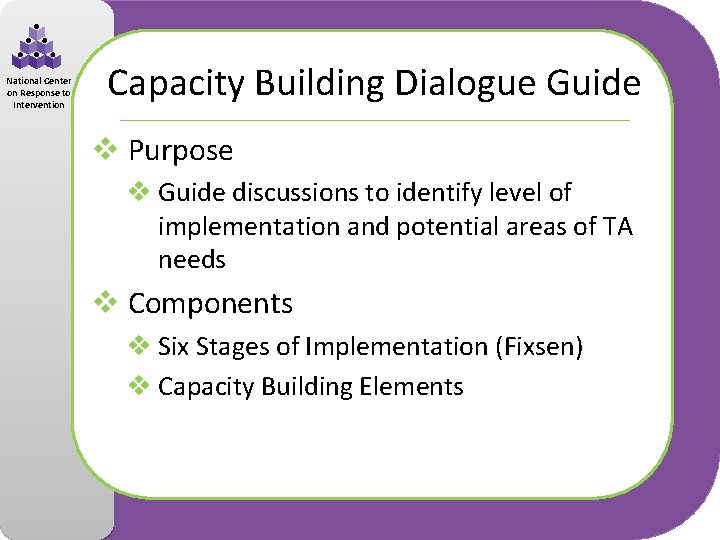 National Center on Response to Intervention

Capacity Building Dialogue Guide

❖ Purpose

❖ Guide discussions to identify level of implementation and potential areas of TA needs

❖ Components

❖ Six Stages of Implementation (Fixsen)

❖ Capacity Building Elements